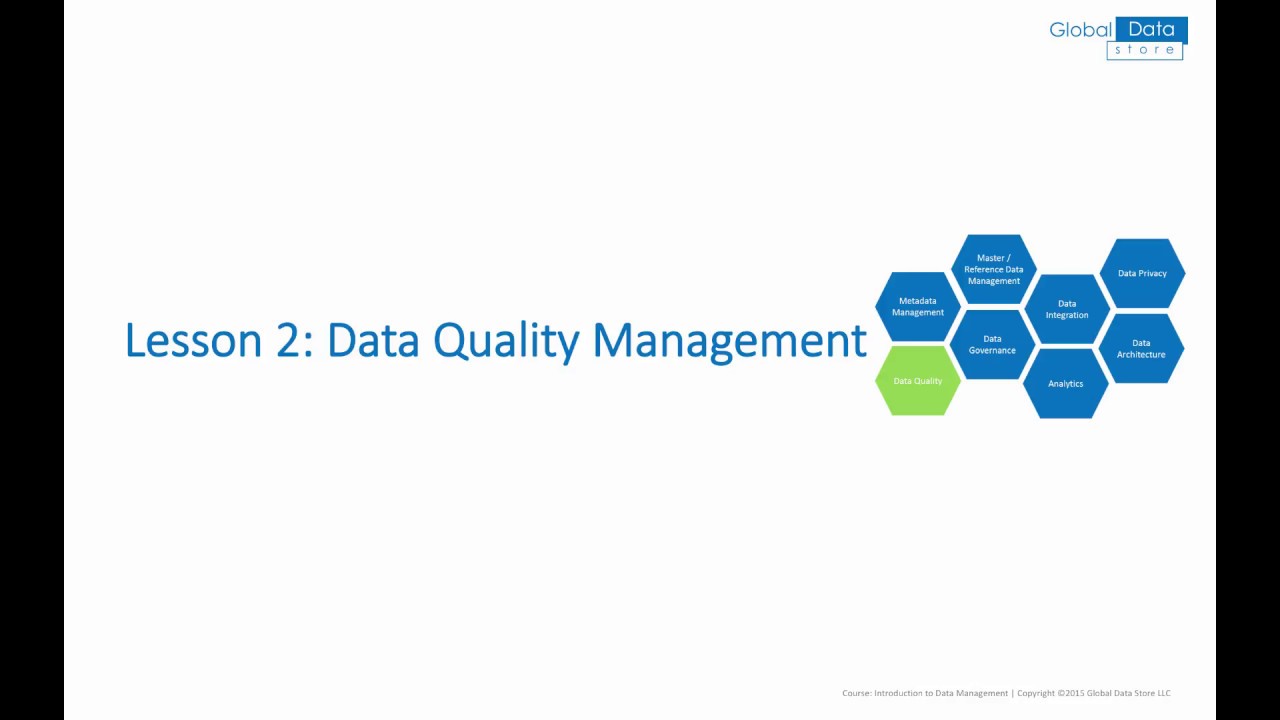 Global Data
store

Lesson 2: Data Quality Management

Master / Reference Data Management

Data Privacy

Metadata Management

Data Integration

Data Governance

Data Architecture

Data Quality

Analytics

Course: Introduction to Data Management | Copyright ©2015 Global Data Store LLC